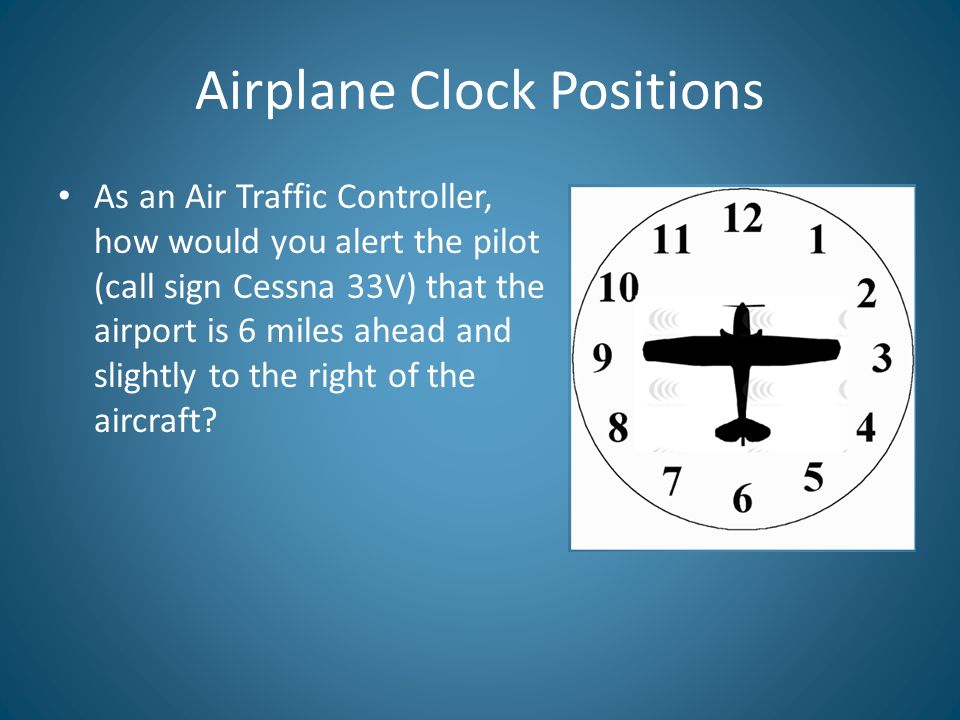 Airplane Clock Positions

• As an Air Traffic Controller, how would you alert the pilot (call sign Cessna 33V) that the airport is 6 miles ahead and slightly to the right of the aircraft?

12
1
2
3
4
5
6
7
8
9
10
11